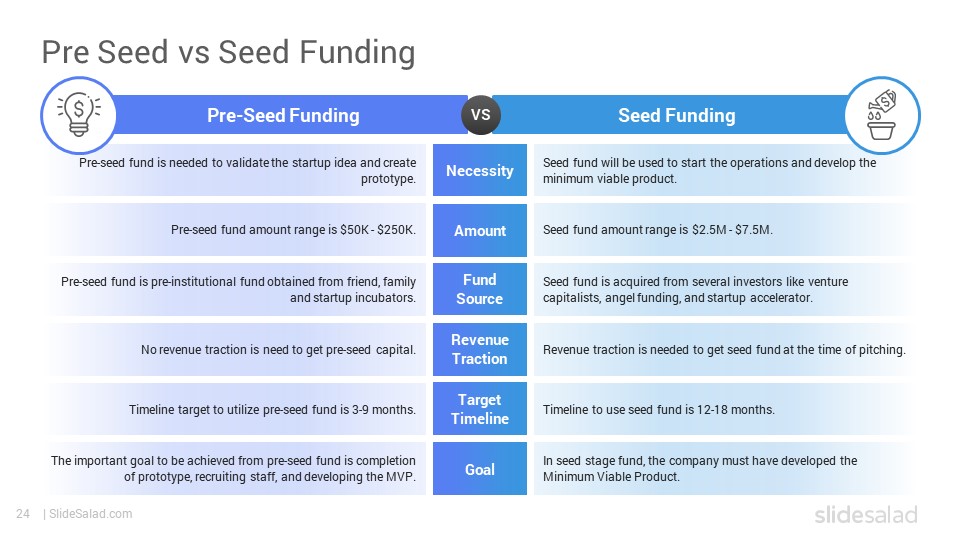 Pre Seed vs Seed Funding

| Pre-Seed Funding | VS | Seed Funding |
|---|---|---|
| Pre-seed fund is needed to validate the startup idea and create prototype. | Necessity | Seed fund will be used to start the operations and develop the minimum viable product. |
| Pre-seed fund amount range is \$50K - \$250K. | Amount | Seed fund amount range is \$2.5M - \$7.5M. |
| Pre-seed fund is pre-institutional fund obtained from friend, family and startup incubators. | Fund Source | Seed fund is acquired from several investors like venture capitalists, angel funding, and startup accelerator. |
| No revenue traction is need to get pre-seed capital. | Revenue Traction | Revenue traction is needed to get seed fund at the time of pitching. |
| Timeline target to utilize pre-seed fund is 3-9 months. | Target Timeline | Timeline to use seed fund is 12-18 months. |
| The important goal to be achieved from pre-seed fund is completion of prototype, recruiting staff, and developing the MVP. | Goal | In seed stage fund, the company must have developed the Minimum Viable Product. |

24 | SlideSalad.com

slidesalad